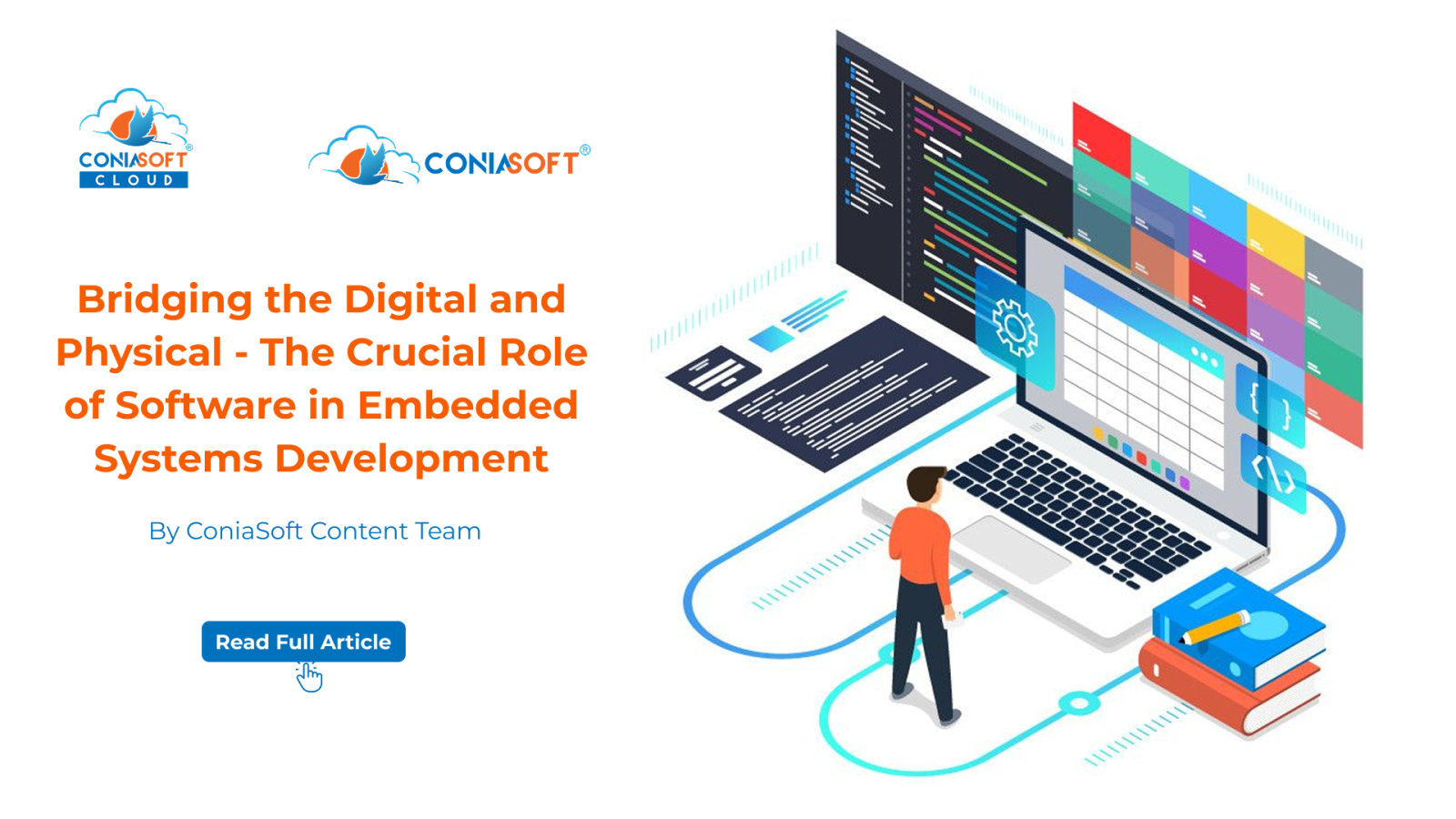 CONIASOFT®
CLOUD

CONIASOFT®

Bridging the Digital and Physical - The Crucial Role of Software in Embedded Systems Development

By ConiaSoft Content Team

Read Full Article